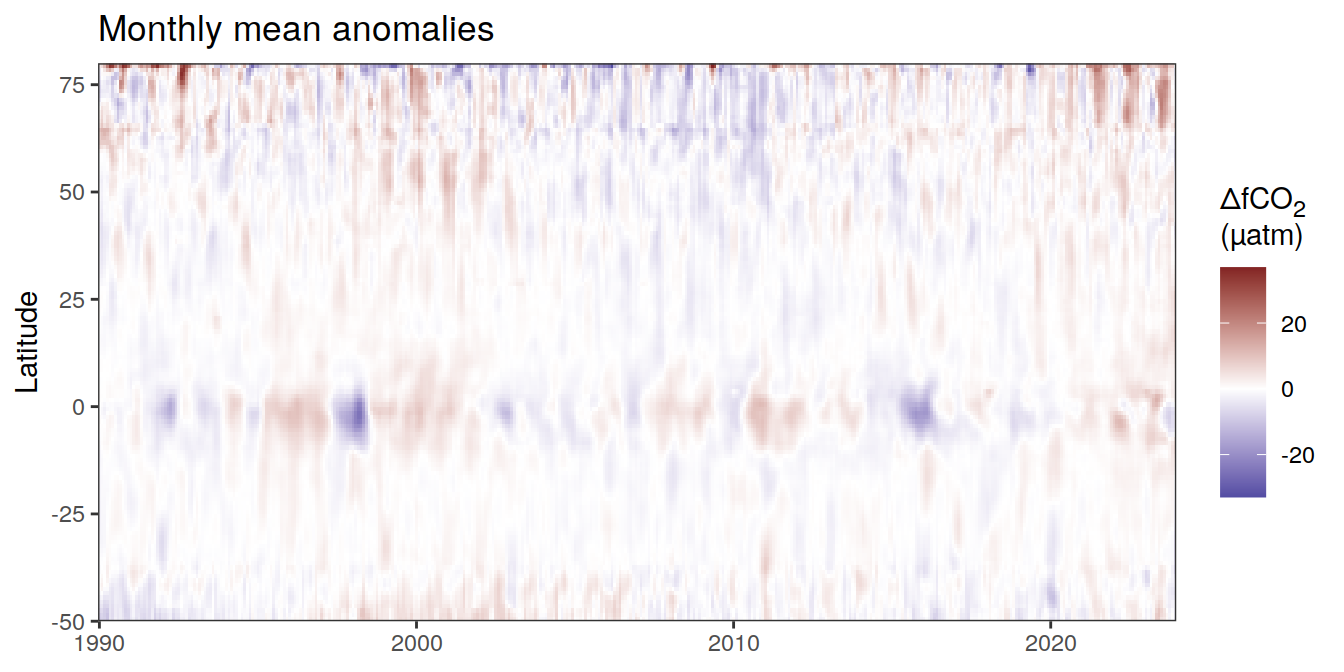 Monthly mean anomalies

Latitude

75
50
25
0
-25
-50

1990
2000
2010
2020

$\Delta fCO_2$
(µatm)

20
0
-20